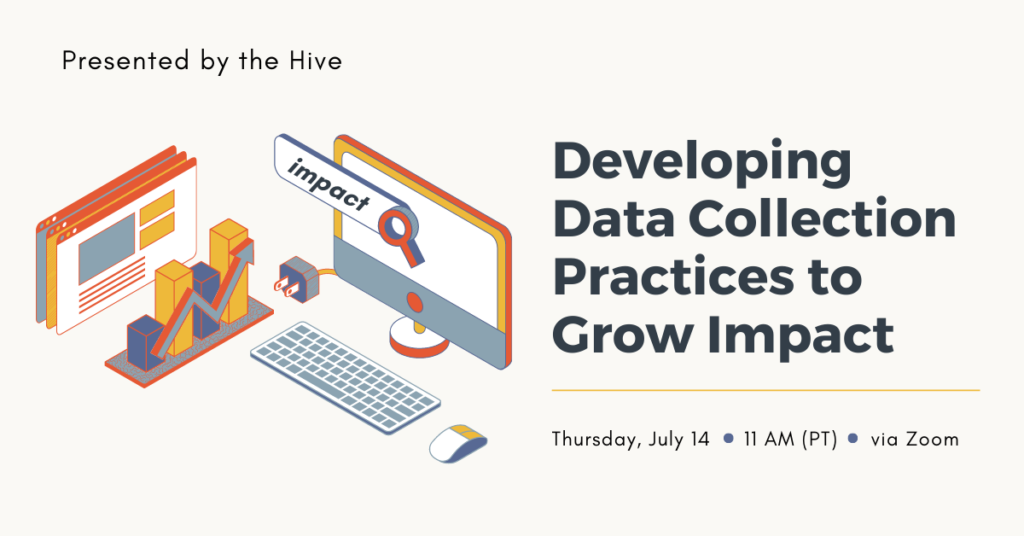 Presented by the Hive

impact

Developing Data Collection Practices to Grow Impact

Thursday, July 14 • 11 AM (PT) • via Zoom